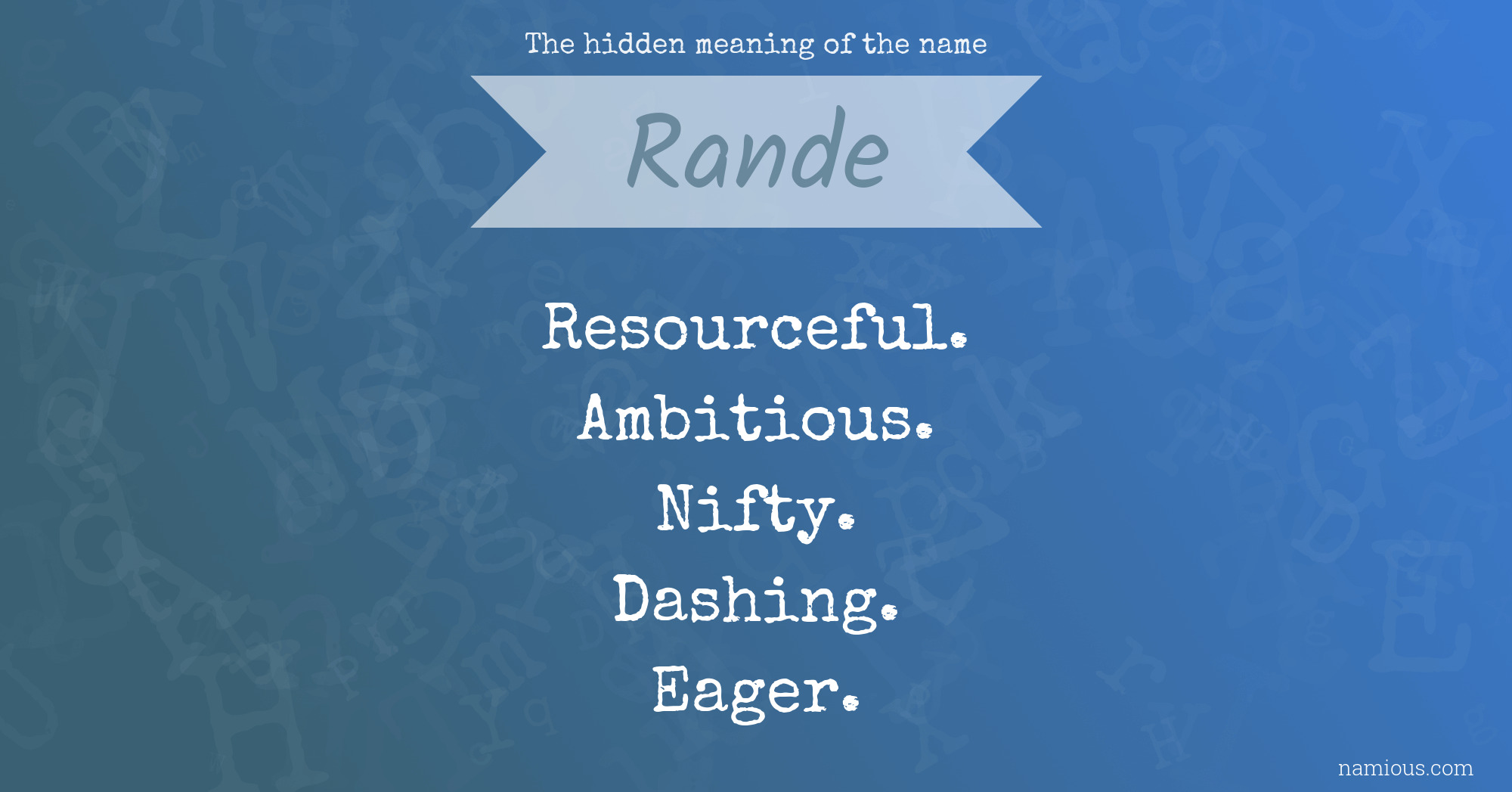 The hidden meaning of the name

Rande

Resourceful.
Ambitious.
Nifty.
Dashing.
Eager.

namious.com